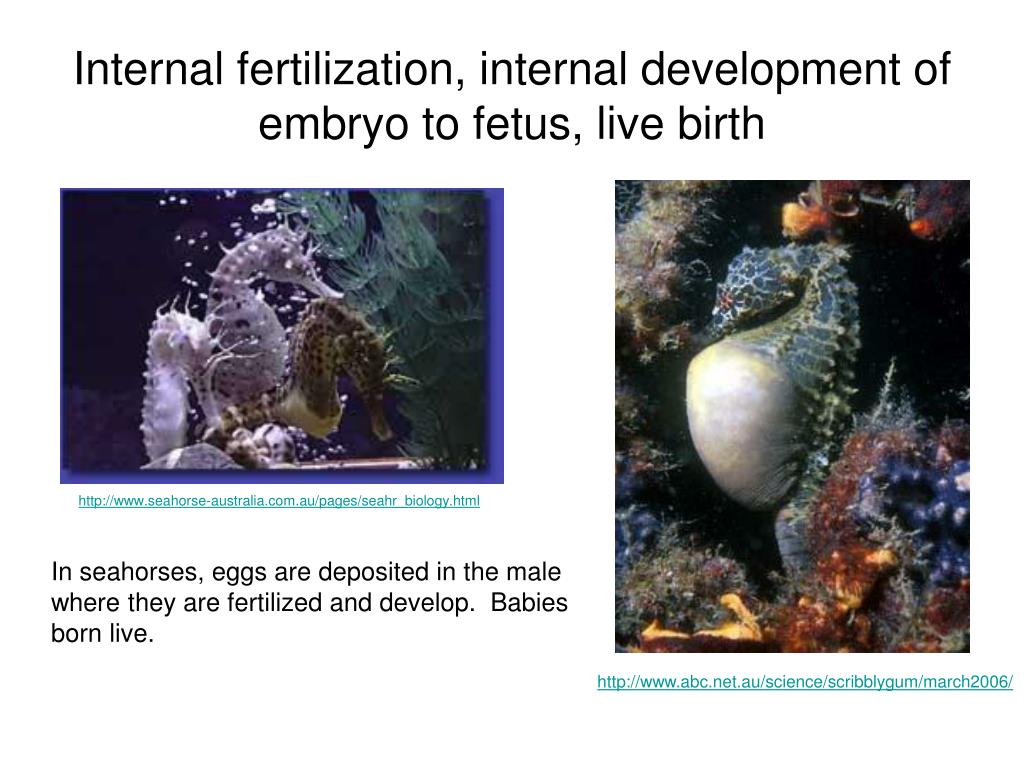 Internal fertilization, internal development of embryo to fetus, live birth

http://www.seahorse-australia.com.au/pages/seahr_biology.html

In seahorses, eggs are deposited in the male where they are fertilized and develop. Babies born live.

http://www.abc.net.au/science/scribblygum/march2006/